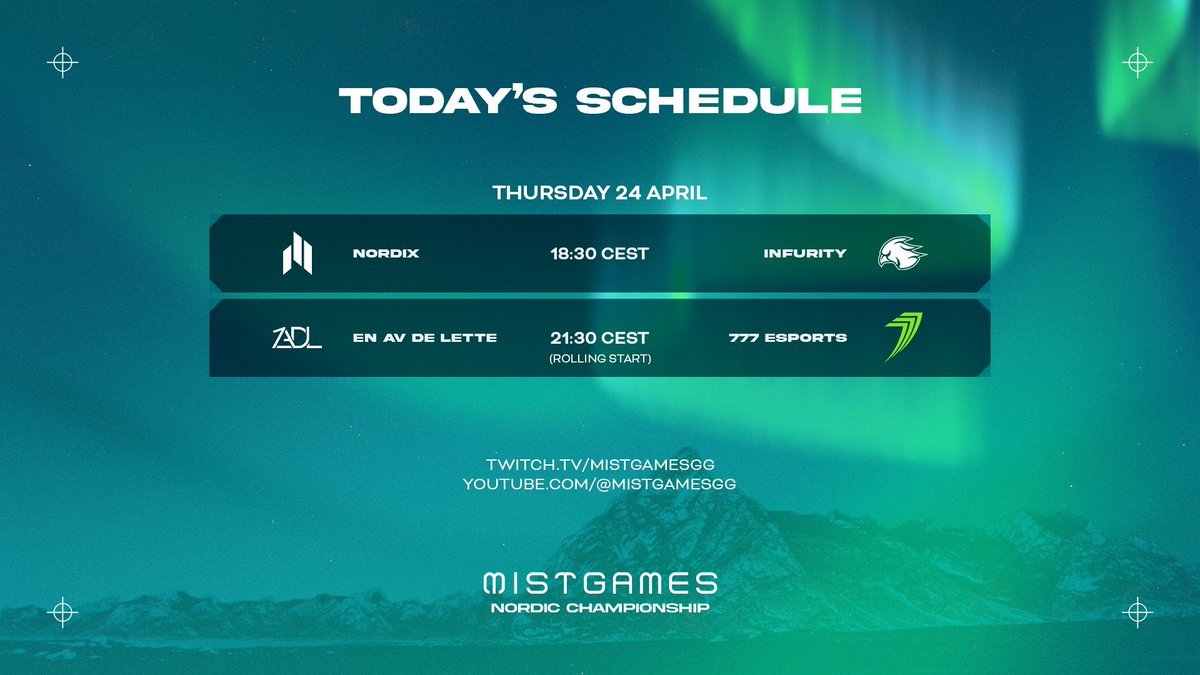 TODAY'S SCHEDULE

THURSDAY 24 APRIL

NORDIX 18:30 CEST INFURITY

EADL EN AV DE LETTE 21:30 CEST (ROLLING START) 777 ESPORTS

TWITCH.TV/MISTGAMESGG
YOUTUBE.COM/@MISTGAMESGG

MISTGAMES
NORDIC CHAMPIONSHIP